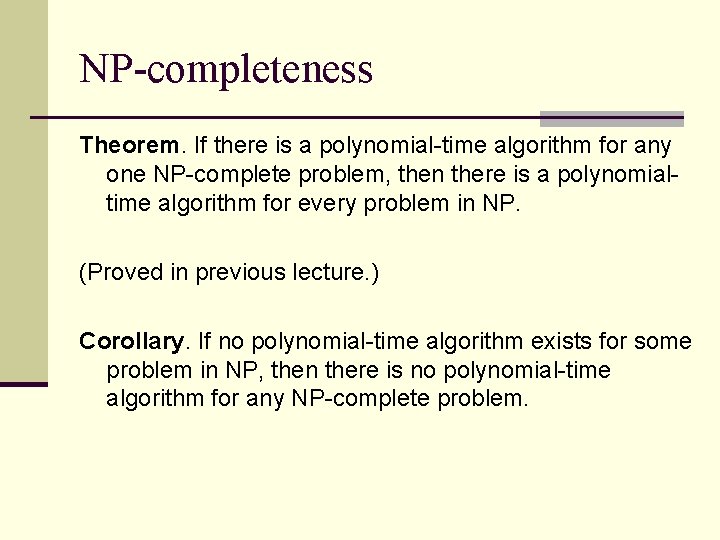 NP-completeness

Theorem. If there is a polynomial-time algorithm for any one NP-complete problem, then there is a polynomial-time algorithm for every problem in NP.

(Proved in previous lecture.)

Corollary. If no polynomial-time algorithm exists for some problem in NP, then there is no polynomial-time algorithm for any NP-complete problem.